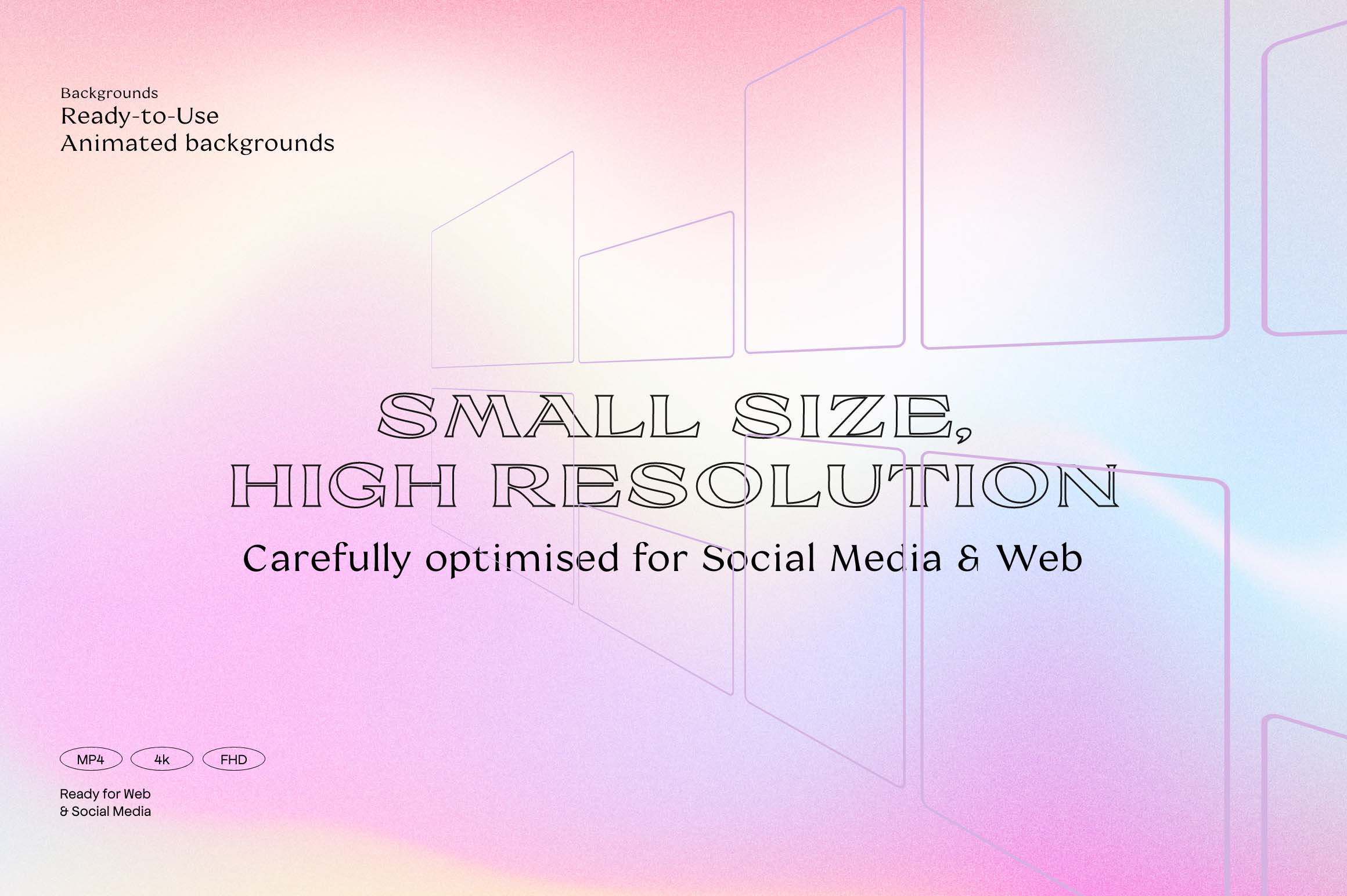 Backgrounds
Ready-to-Use
Animated backgrounds

SMALL SIZE,
HIGH RESOLUTION

Carefully optimised for Social Media & Web

MP4 4k FHD

Ready for Web
& Social Media